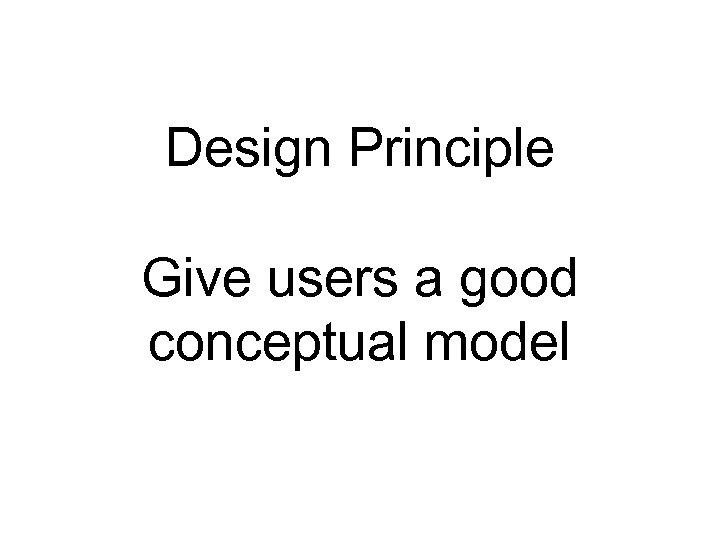 Design Principle

Give users a good conceptual model